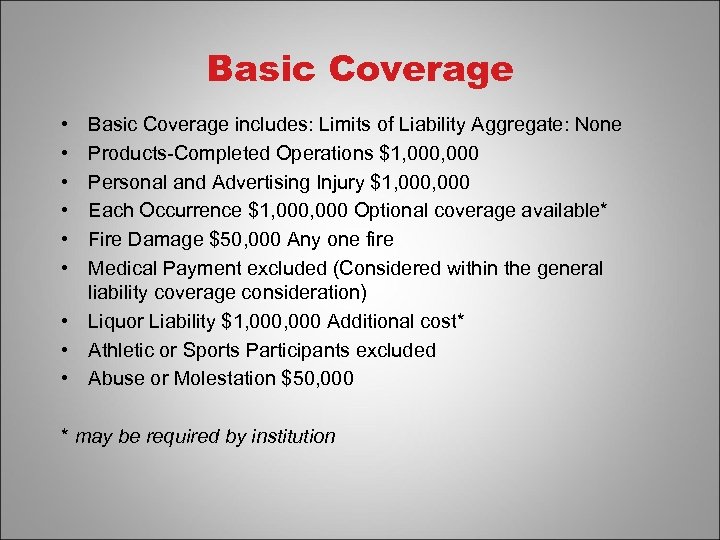 Basic Coverage

• Basic Coverage includes: Limits of Liability Aggregate: None
• Products-Completed Operations \$1,000,000
• Personal and Advertising Injury \$1,000,000
• Each Occurrence \$1,000,000 Optional coverage available*
• Fire Damage \$50,000 Any one fire
• Medical Payment excluded (Considered within the general liability coverage consideration)
• Liquor Liability \$1,000,000 Additional cost*
• Athletic or Sports Participants excluded
• Abuse or Molestation \$50,000

* may be required by institution